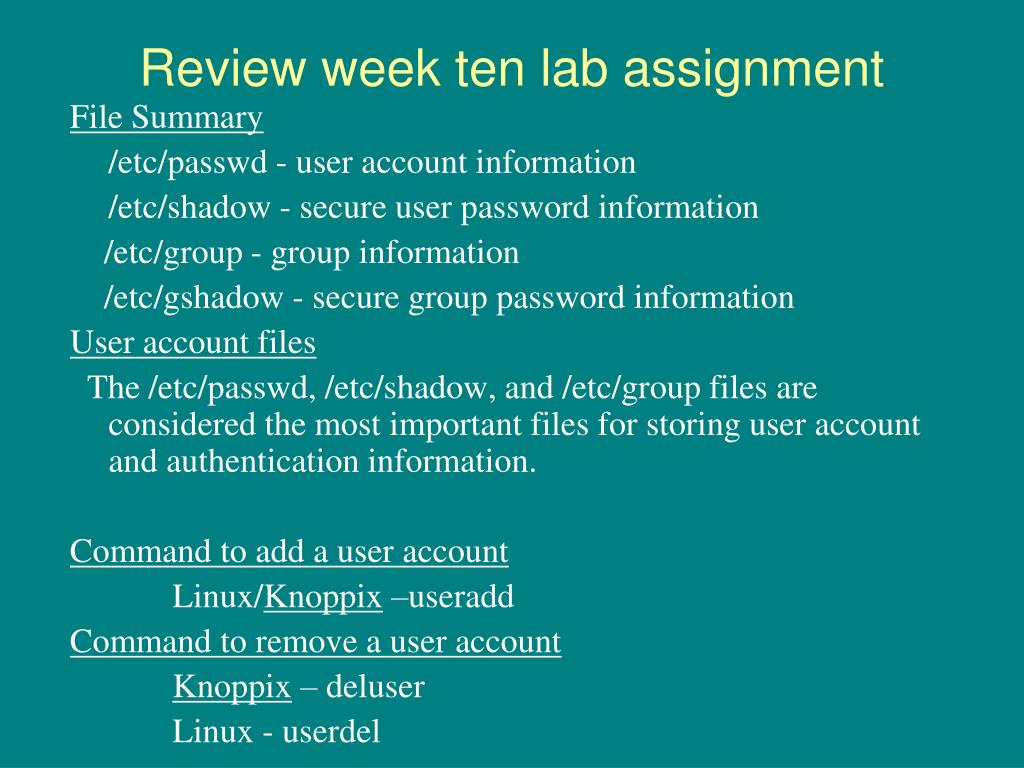 Review week ten lab assignment

File Summary

/etc/passwd - user account information

/etc/shadow - secure user password information

/etc/group - group information

/etc/gshadow - secure group password information

User account files

The /etc/passwd, /etc/shadow, and /etc/group files are considered the most important files for storing user account and authentication information.

Command to add a user account

Linux/Knoppix –useradd

Command to remove a user account

Knoppix – deluser

Linux - userdel